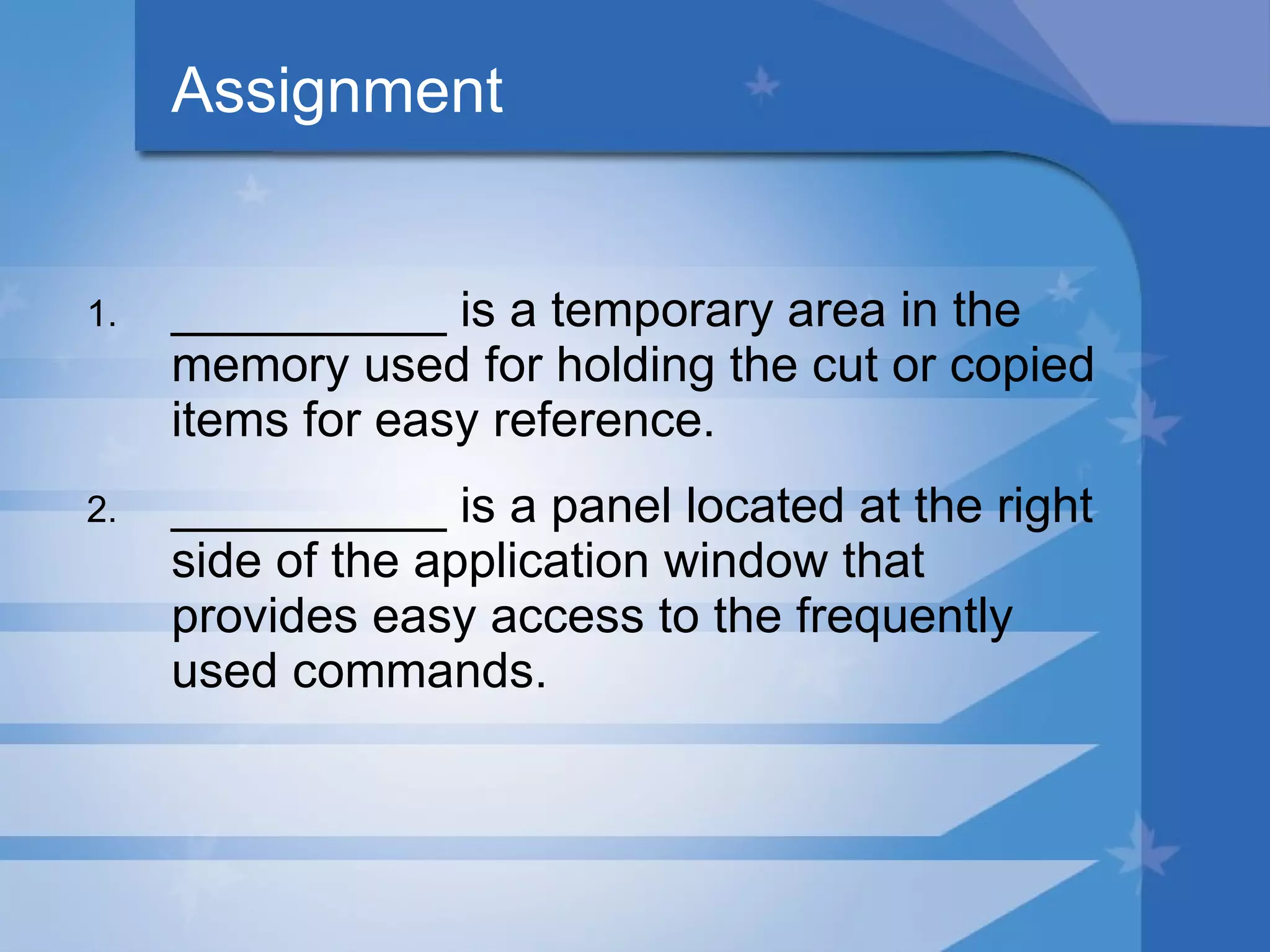 Assignment

1. ___________ is a temporary area in the memory used for holding the cut or copied items for easy reference.

2. ___________ is a panel located at the right side of the application window that provides easy access to the frequently used commands.